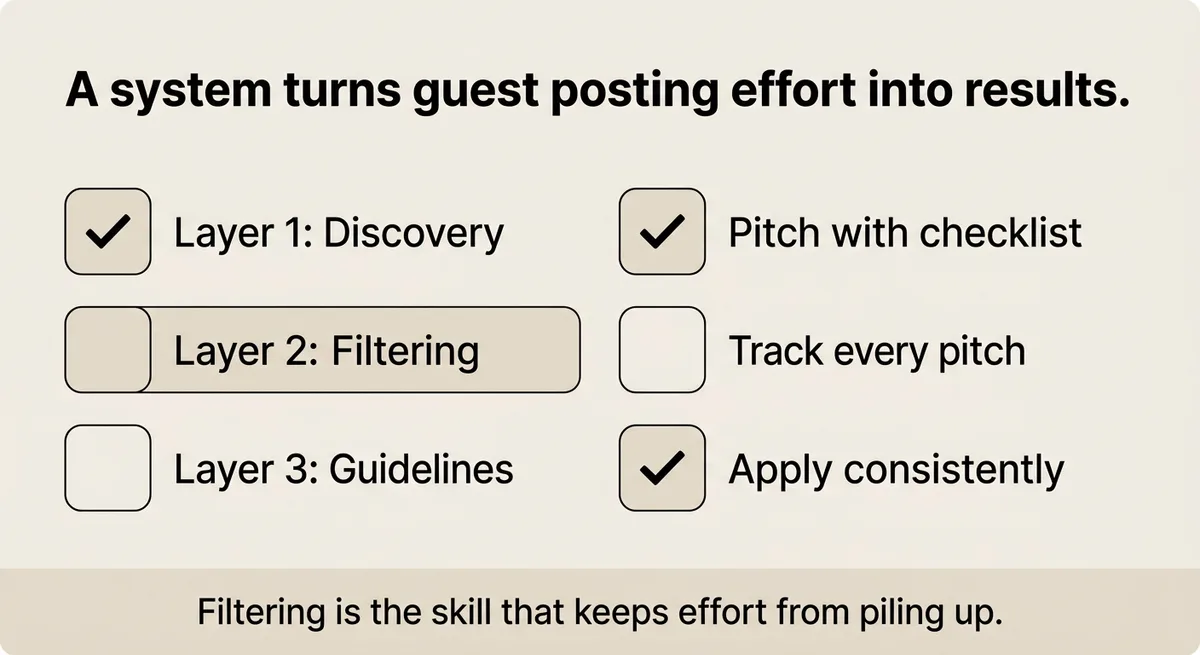 A system turns guest posting effort into results.

Layer 1: Discovery

Layer 2: Filtering

Layer 3: Guidelines

Pitch with checklist

Track every pitch

Apply consistently

Filtering is the skill that keeps effort from piling up.